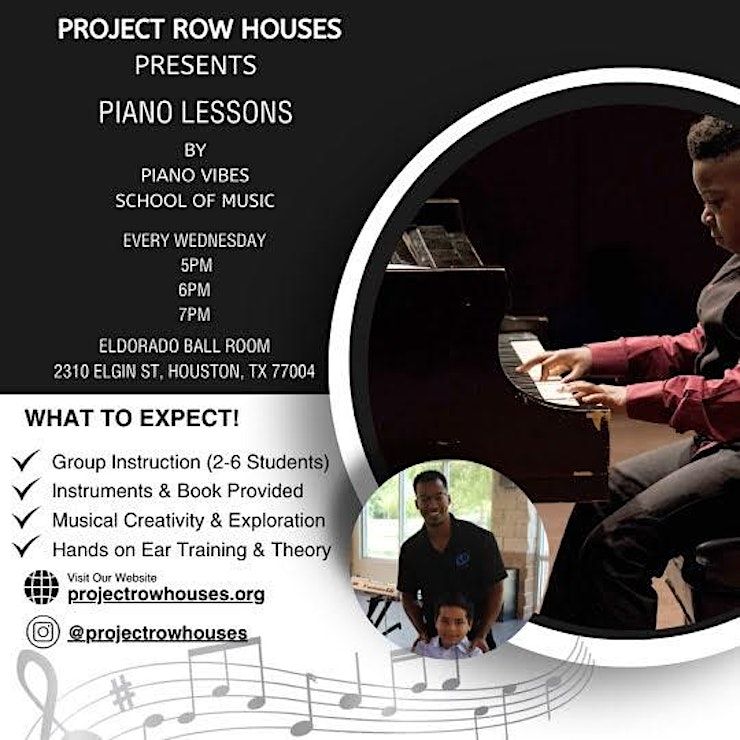 PROJECT ROW HOUSES
PRESENTS

PIANO LESSONS

BY
PIANO VIBES
SCHOOL OF MUSIC

EVERY WEDNESDAY
5PM
6PM
7PM

ELDORADO BALL ROOM
2310 ELGIN ST, HOUSTON, TX 77004

WHAT TO EXPECT!

Group Instruction (2-6 Students)
Instruments & Book Provided
Musical Creativity & Exploration
Hands on Ear Training & Theory

Visit Our Website
projectrowhouses.org

@projectrowhouses